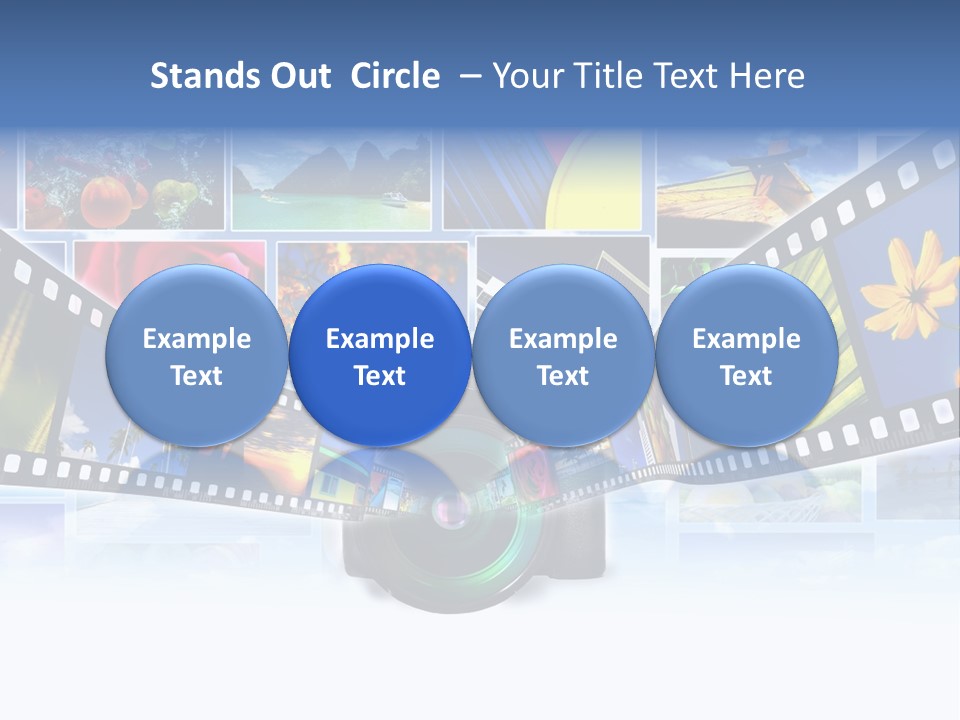 Stands Out Circle – Your Title Text Here

Example Text

Example Text

Example Text

Example Text